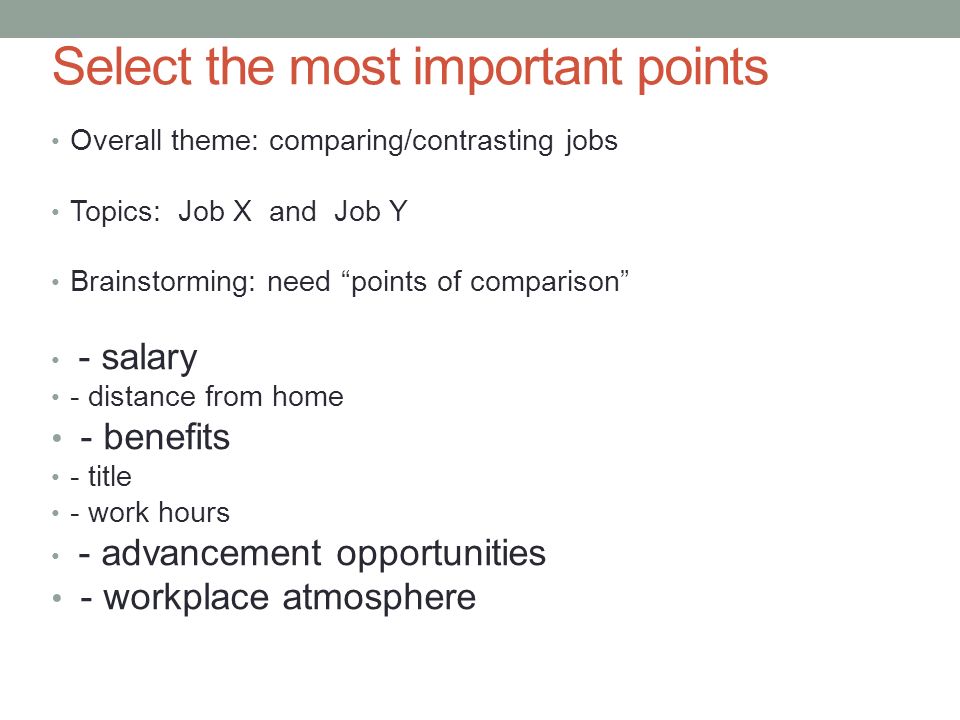 Select the most important points

• Overall theme: comparing/contrasting jobs

• Topics: Job X and Job Y

• Brainstorming: need “points of comparison”

• - salary
• - distance from home
• - benefits
• - title
• - work hours
• - advancement opportunities
• - workplace atmosphere